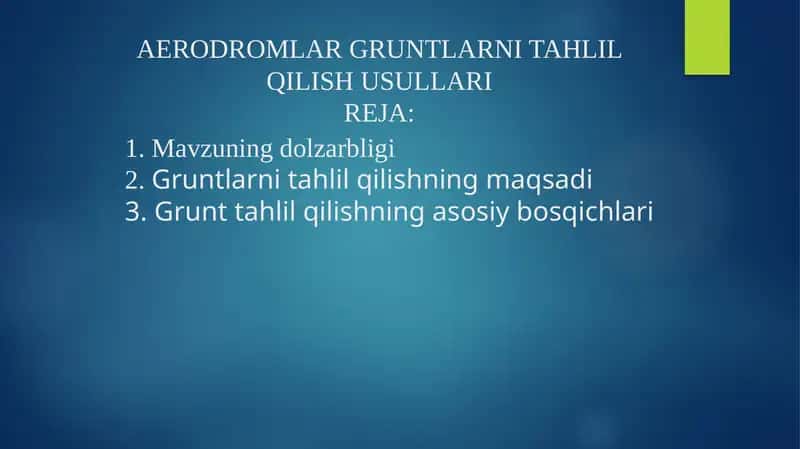 AERODROMLAR GRUNTLARNI TAHLIL QILISH USULLARI
REJA:

1. Mavzuning dolzarbligi
2. Gruntlarni tahlil qilishning maqsadi
3. Grunt tahlil qilishning asosiy bosqichlari